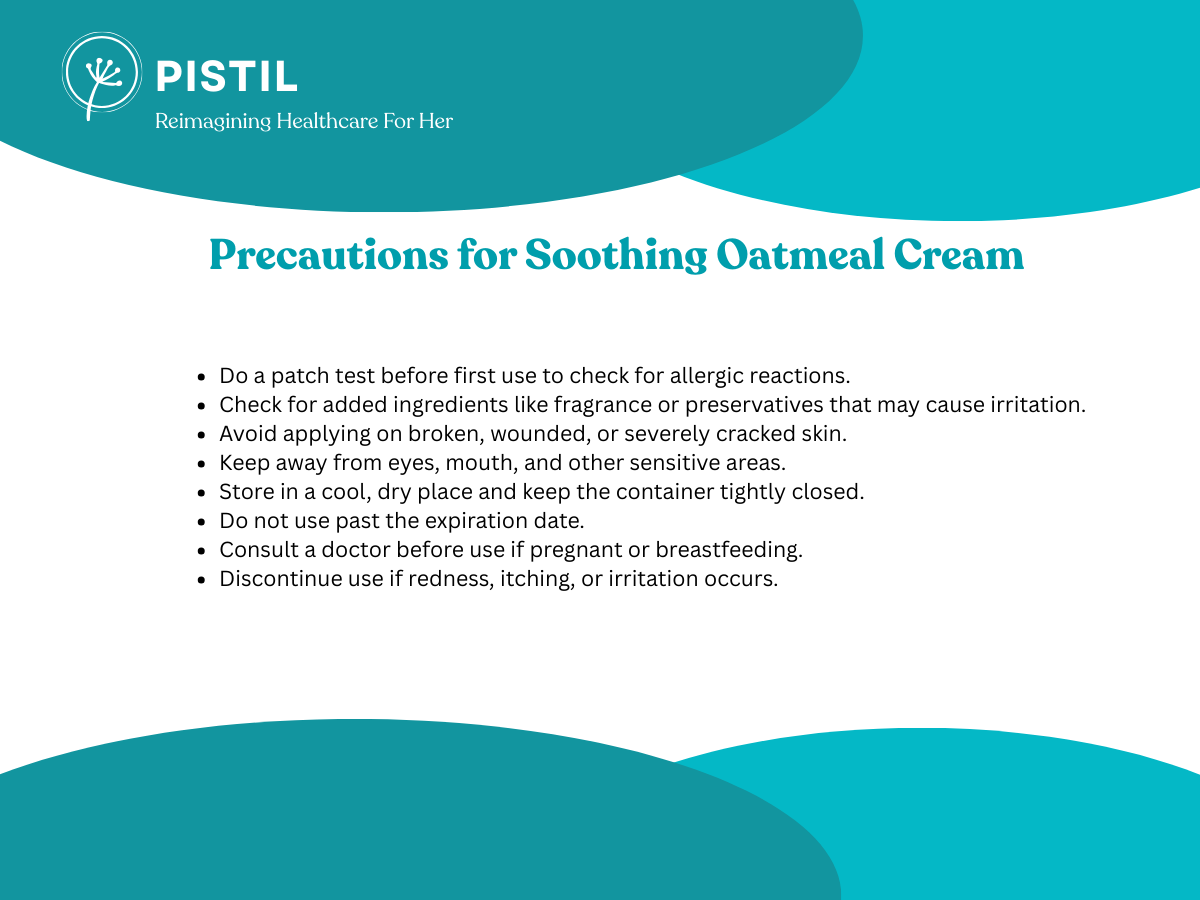 PISTIL
Reimagining Healthcare For Her

Precautions for Soothing Oatmeal Cream

- Do a patch test before first use to check for allergic reactions.
- Check for added ingredients like fragrance or preservatives that may cause irritation.
- Avoid applying on broken, wounded, or severely cracked skin.
- Keep away from eyes, mouth, and other sensitive areas.
- Store in a cool, dry place and keep the container tightly closed.
- Do not use past the expiration date.
- Consult a doctor before use if pregnant or breastfeeding.
- Discontinue use if redness, itching, or irritation occurs.